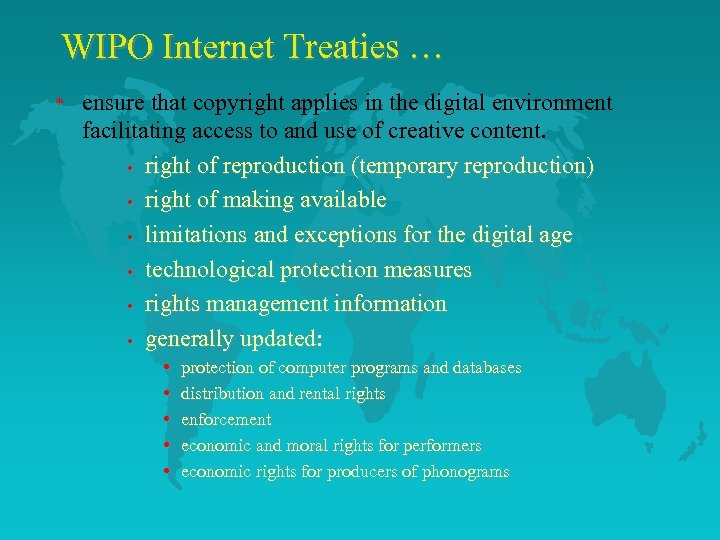 WIPO Internet Treaties …

* ensure that copyright applies in the digital environment facilitating access to and use of creative content.

• right of reproduction (temporary reproduction)
• right of making available
• limitations and exceptions for the digital age
• technological protection measures
• rights management information
• generally updated:
• protection of computer programs and databases
• distribution and rental rights
• enforcement
• economic and moral rights for performers
• economic rights for producers of phonograms